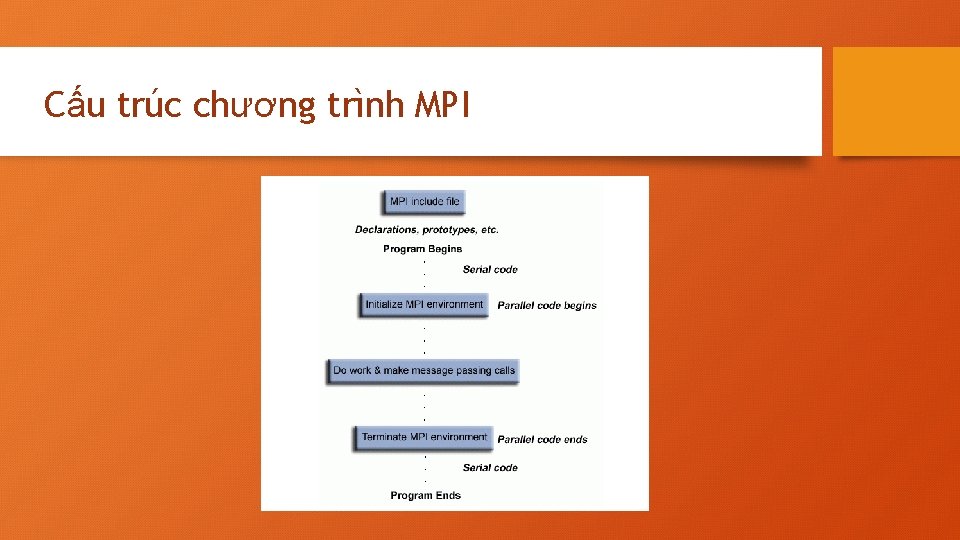 Cấu trúc chương trình MPI

MPI include file

Declarations, prototypes, etc.

Program Begins

Serial code

Initialize MPI environment

Parallel code begins

Do work & make message passing calls

Terminate MPI environment

Parallel code ends

Serial code

Program Ends